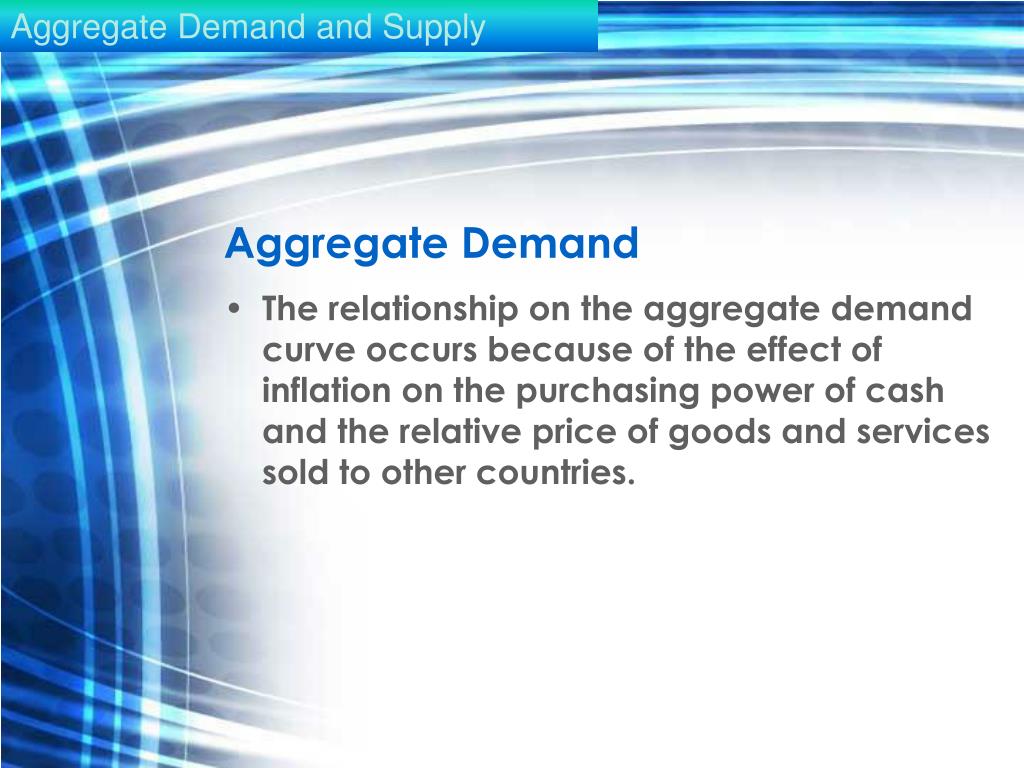 Aggregate Demand and Supply

Aggregate Demand

• The relationship on the aggregate demand curve occurs because of the effect of inflation on the purchasing power of cash and the relative price of goods and services sold to other countries.